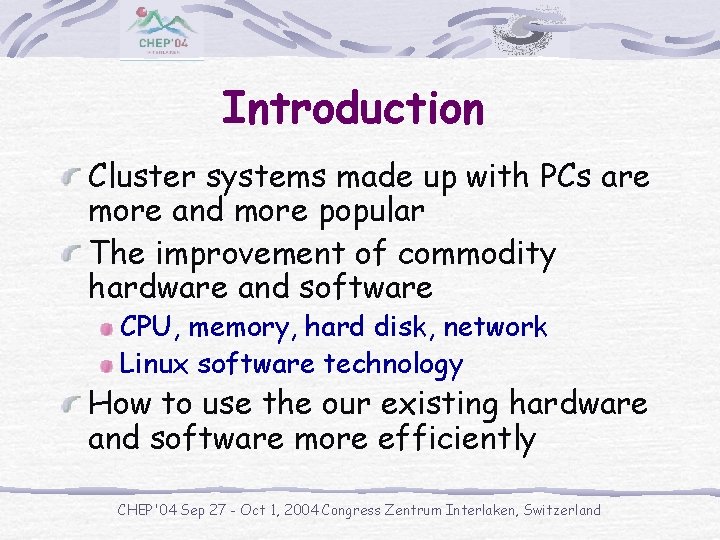 CHEP'04
INTERLAKEN

Introduction

Cluster systems made up with PCs are more and more popular

The improvement of commodity hardware and software

CPU, memory, hard disk, network

Linux software technology

How to use the our existing hardware and software more efficiently

CHEP'04 Sep 27 - Oct 1, 2004 Congress Zentrum Interlaken, Switzerland